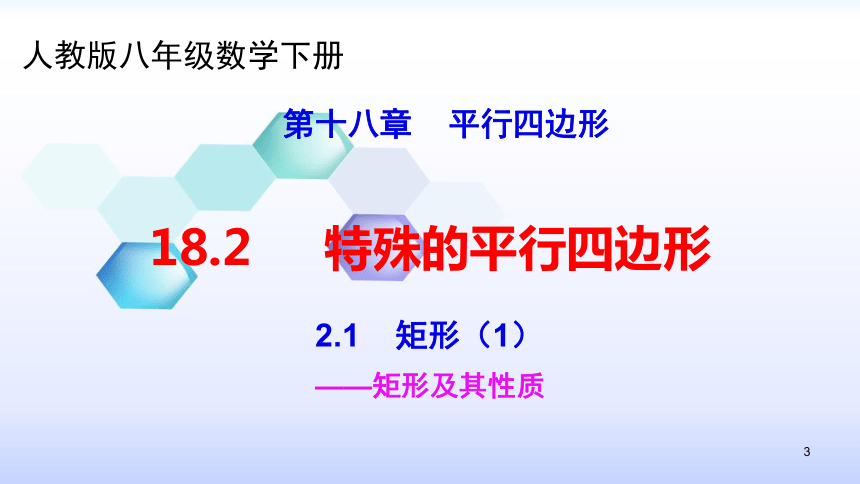 人教版八年级数学下册

第十八章　平行四边形

18.2　特殊的平行四边形

2.1　矩形（1）

——矩形及其性质

3